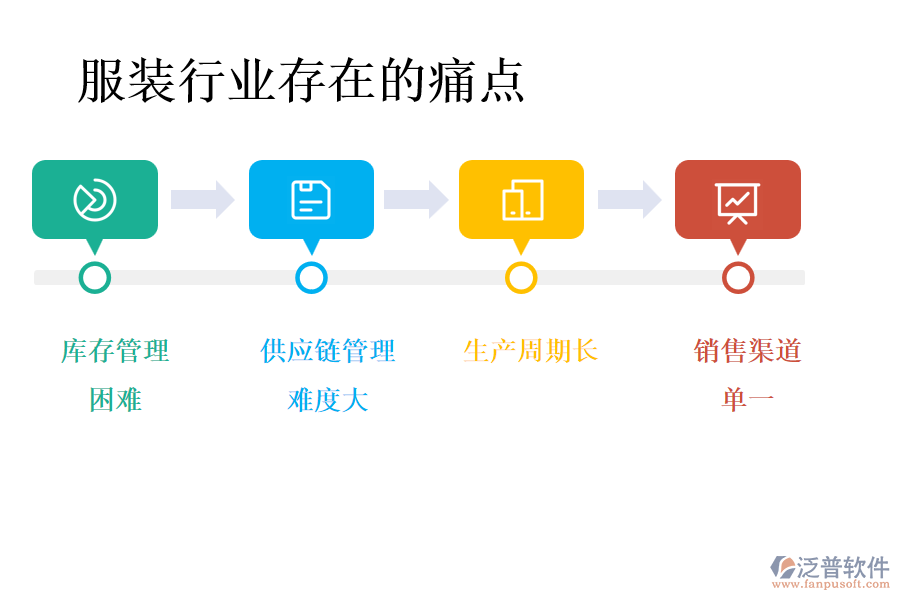 服装行业存在的痛点

库存管理困难

供应链管理难度大

生产周期长

销售渠道单一

泛普软件
www.fanpusoft.com